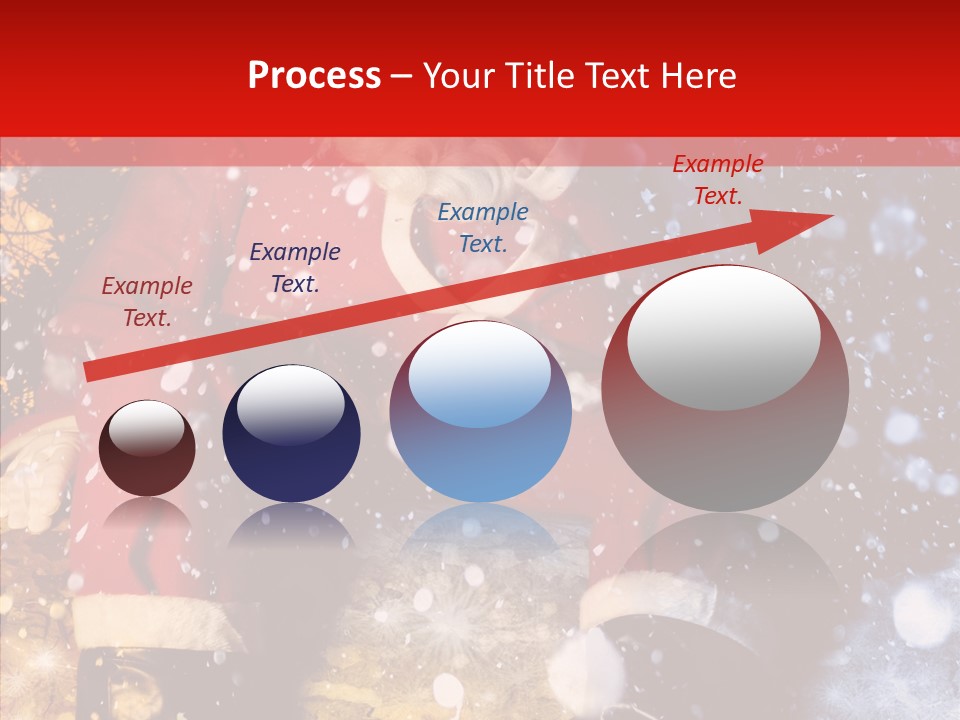 Process – Your Title Text Here

Example Text.

Example Text.

Example Text.

Example Text.